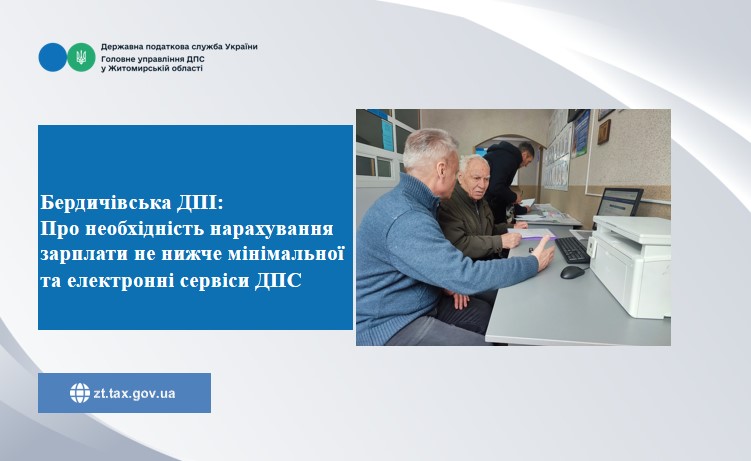 Державна податкова служба України
Головне управління ДПС у Житомирській області

Бердичівська ДПІ:
Про необхідність нарахування зарплати не нижче мінімальної та електронні сервіси ДПС

zt.tax.gov.ua